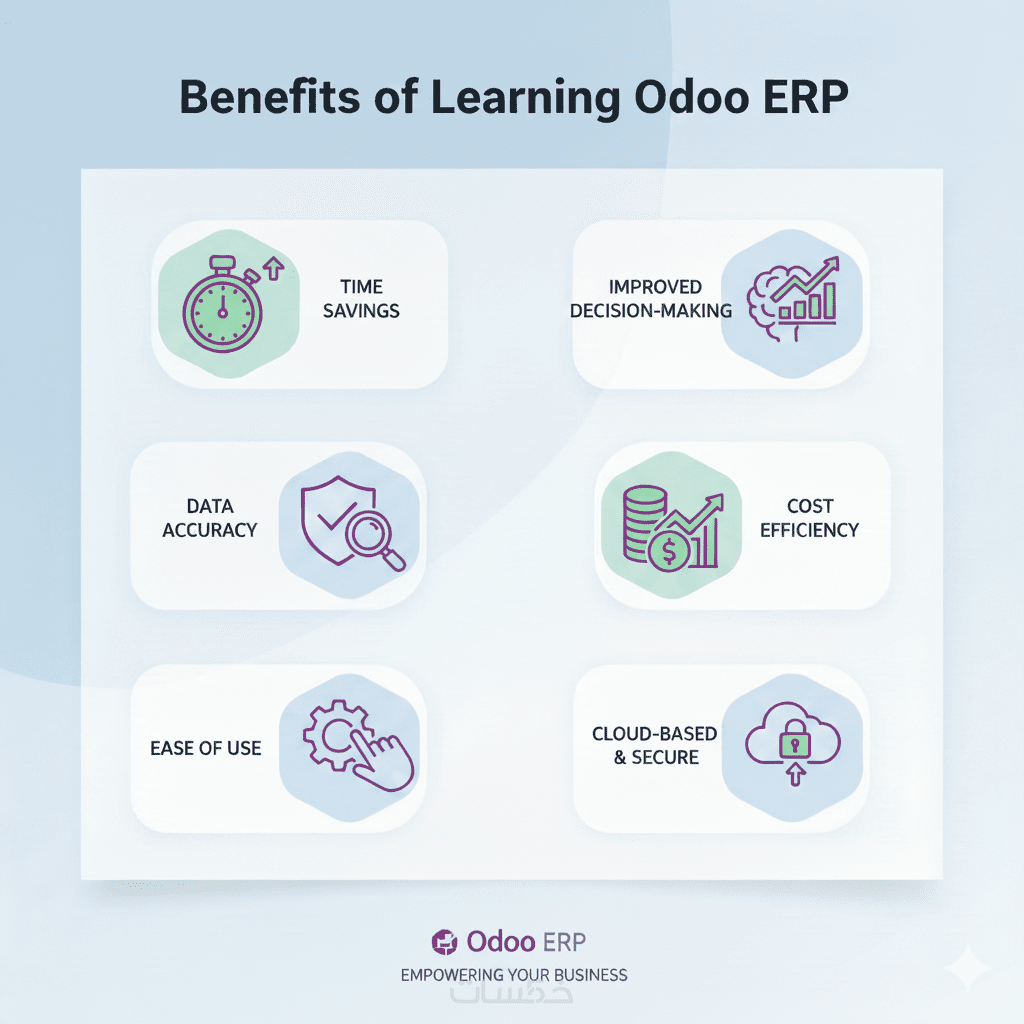 Benefits of Learning Odoo ERP

TIME SAVINGS

IMPROVED DECISION-MAKING

DATA ACCURACY

COST EFFICIENCY

EASE OF USE

CLOUD-BASED & SECURE

Odoo ERP

EMPOWERING YOUR BUSINESS

خمسات